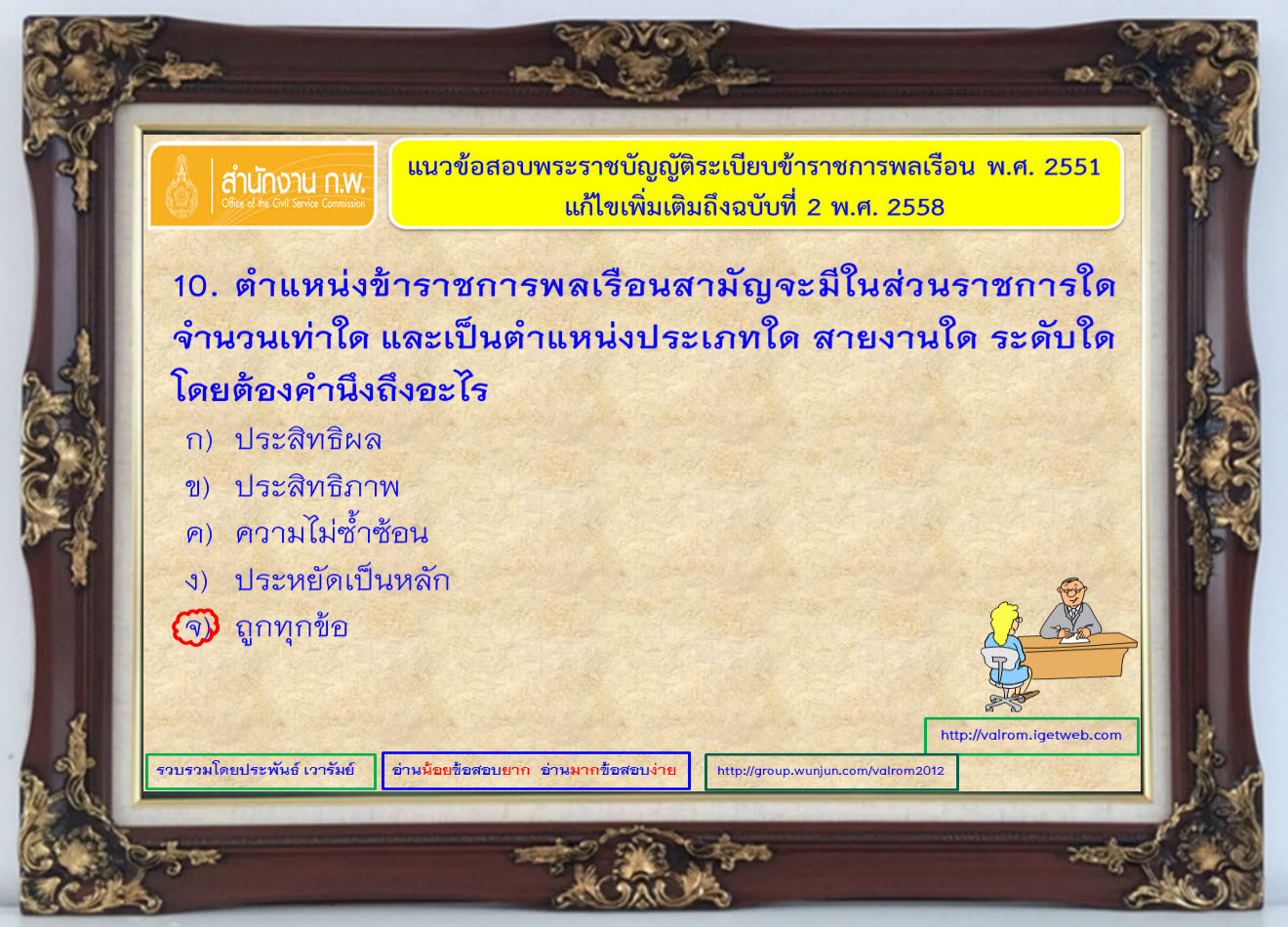 สำนักงาน ก.พ.
Office of the Civil Service Commission

แนวข้อสอบพระราชบัญญัติระเบียบข้าราชการพลเรือน พ.ศ. 2551
แก้ไขเพิ่มเติมถึงฉบับที่ 2 พ.ศ. 2558

10. ตำแหน่งข้าราชการพลเรือนสามัญจะมีในส่วนราชการใด จำนวนเท่าใด และเป็นตำแหน่งประเภทใด สายงานใด ระดับใด โดยต้องคำนึงถึงอะไร

ก) ประสิทธิผล
ข) ประสิทธิภาพ
ค) ความไม่ซ้ำซ้อน
ง) ประหยัดเป็นหลัก
จ) ถูกทุกข้อ

http://valrom.igetweb.com

รวบรวมโดยประพันธ์ เวารัมย์

อ่านน้อยข้อสอบยาก อ่านมากข้อสอบง่าย

http://group.wunjun.com/valrom2012